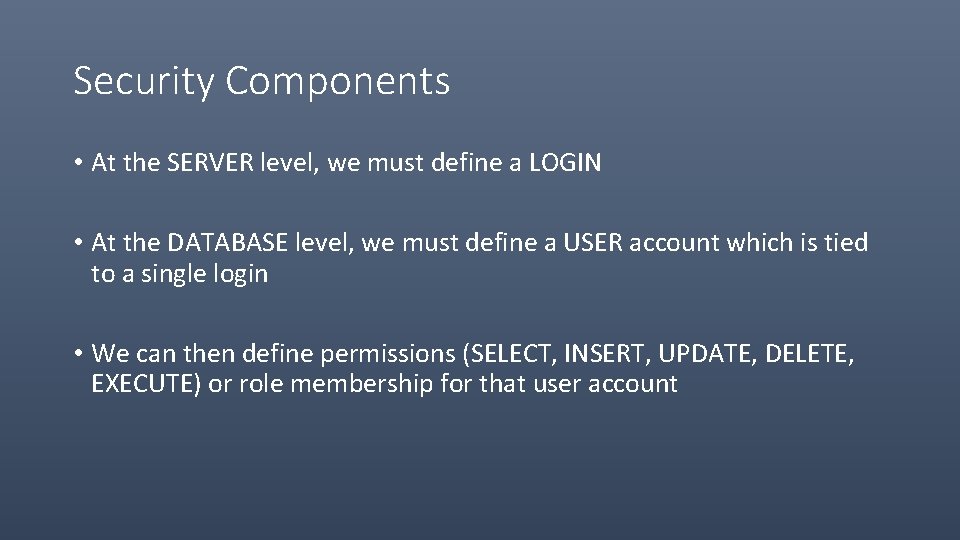 Security Components

• At the SERVER level, we must define a LOGIN

• At the DATABASE level, we must define a USER account which is tied to a single login

• We can then define permissions (SELECT, INSERT, UPDATE, DELETE, EXECUTE) or role membership for that user account